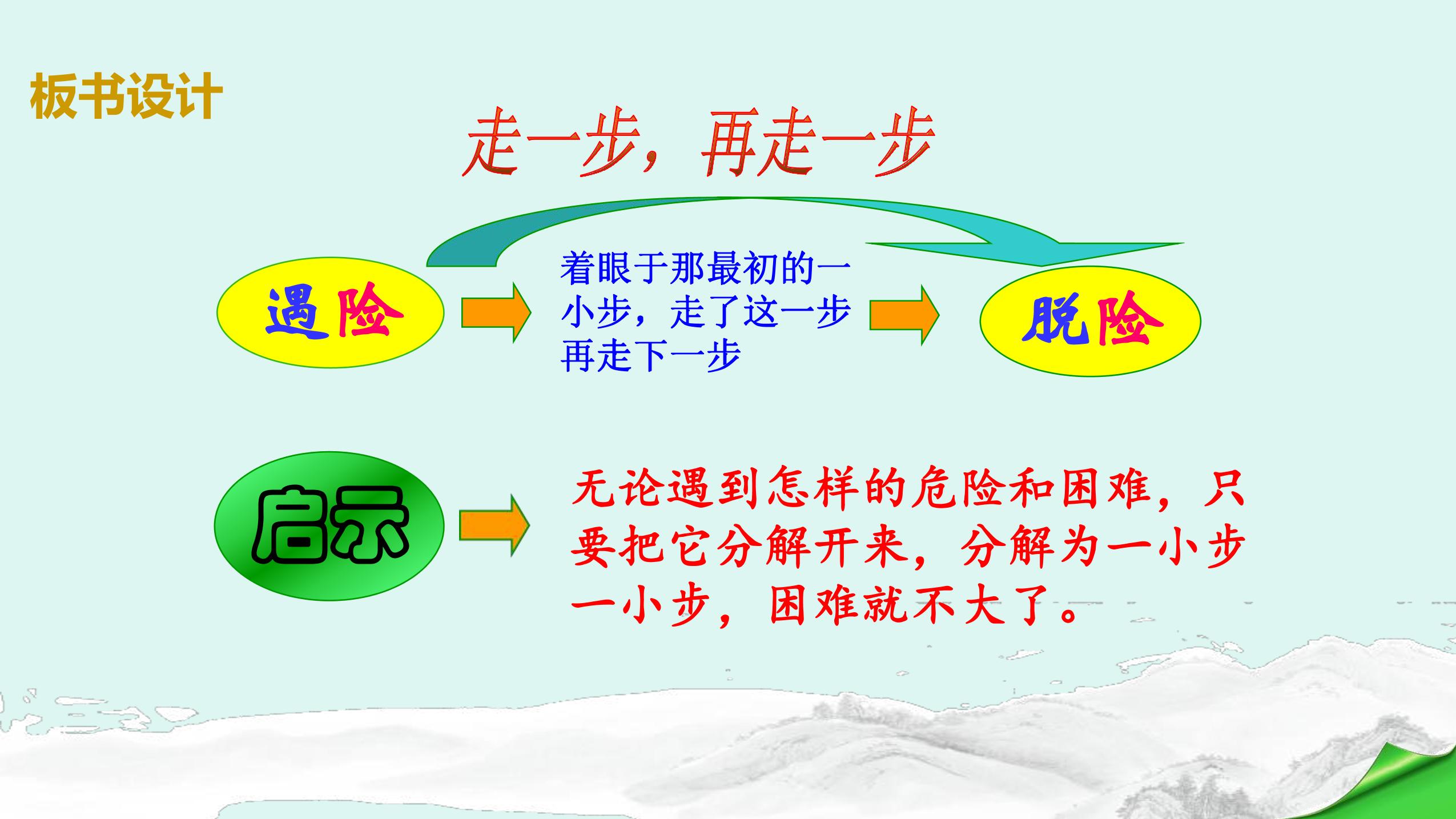 板书设计

走一步，再走一步

遇险

着眼于那最初的一小步，走了这一步再走下一步

脱险

启示

无论遇到怎样的危险和困难，只要把它分解开来，分解为一小步一小步，困难就不大了。